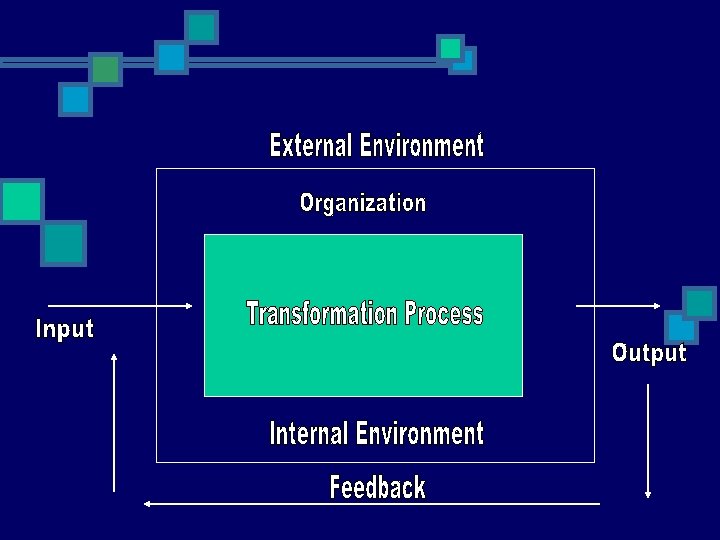 External Environment

Organization

Input

Transformation Process

Output

Internal Environment

Feedback